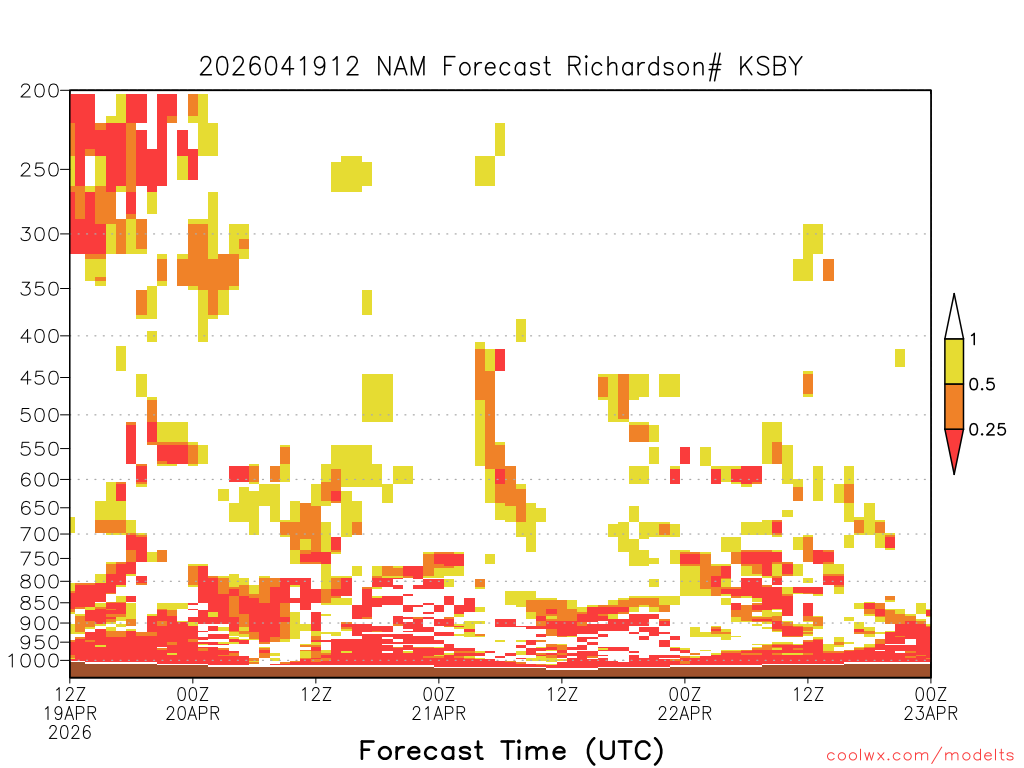 2026041912 NAM Forecast Richardson# KSBY

200
250
300
350
400
450
500
550
600
650
700
750
800
850
900
950
1000

1
0.5
0.25

12Z
19APR
2026
00Z
20APR
12Z
00Z
21APR
12Z
00Z
22APR
12Z
00Z
23APR

Forecast Time (UTC)

coolwx.com/modelts